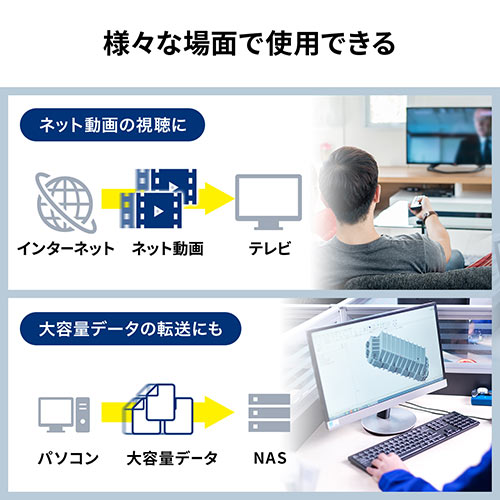 様々な場面で使用できる

ネット動画の視聴に

インターネット　ネット動画　テレビ

大容量データの転送にも

パソコン　大容量データ　NAS